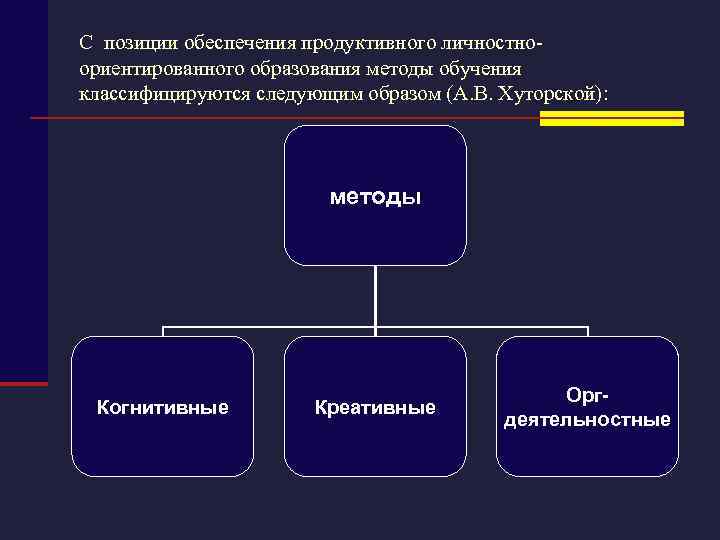 С позиции обеспечения продуктивного личностно-ориентированного образования методы обучения классифицируются следующим образом (А.В. Хуторской):

методы

Когнитивные

Креативные

Орг-деятельностные